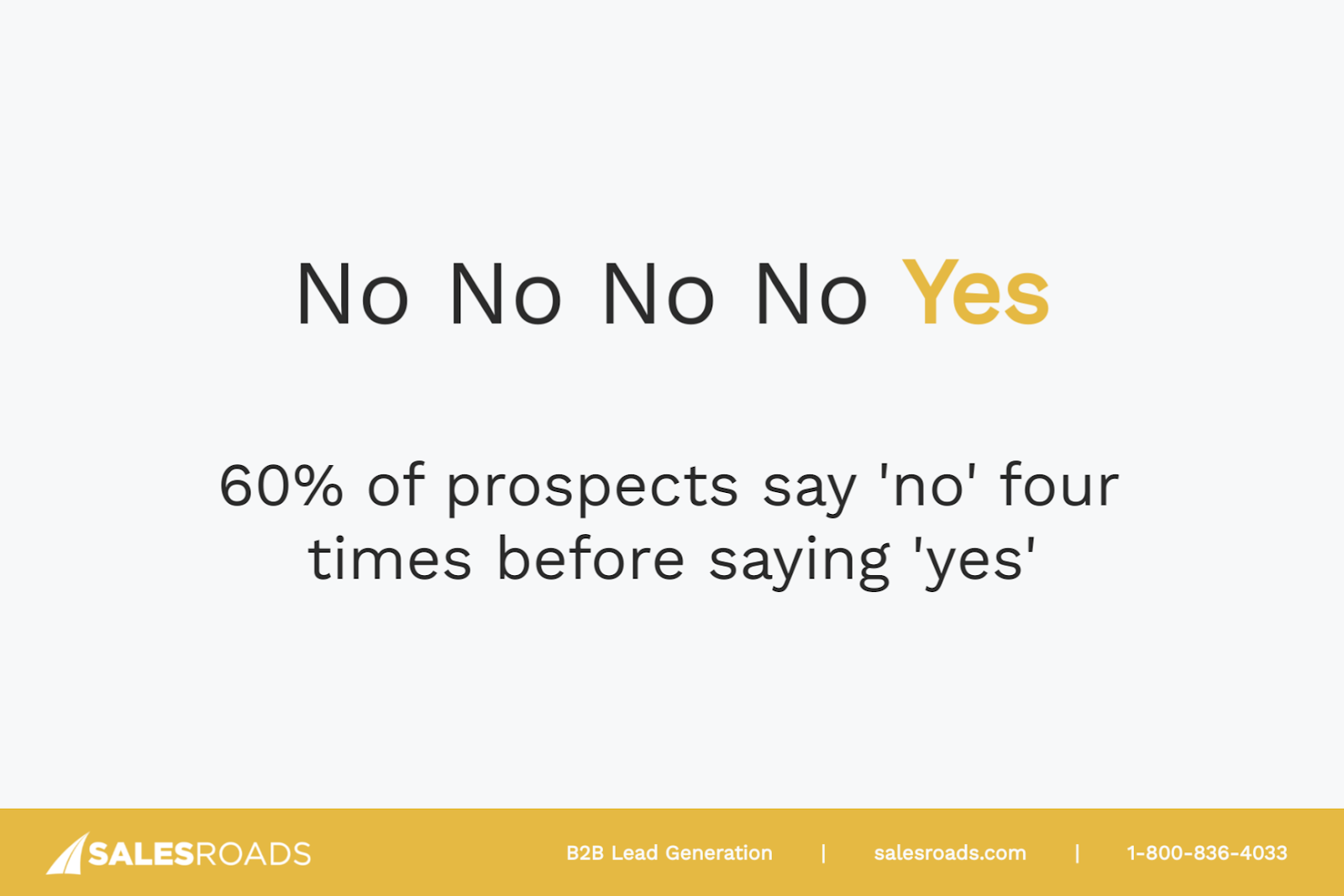 No No No No Yes

60% of prospects say 'no' four times before saying 'yes'

SALESROADS B2B Lead Generation | salesroads.com | 1-800-836-4033